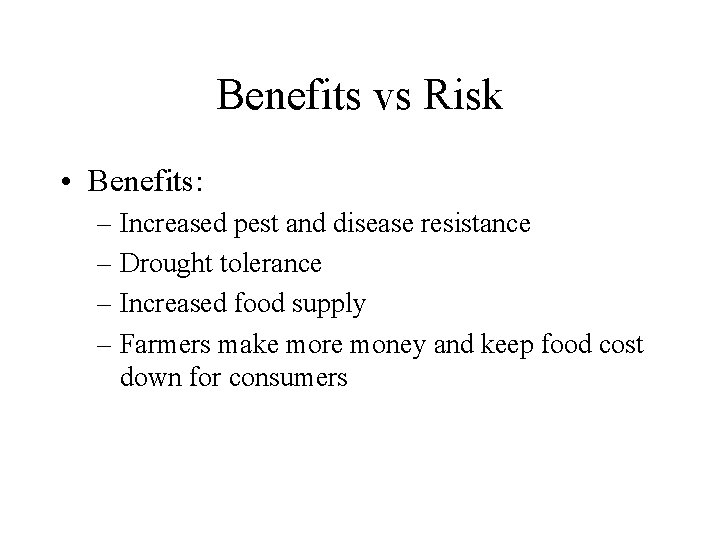 Benefits vs Risk

• Benefits:
– Increased pest and disease resistance
– Drought tolerance
– Increased food supply
– Farmers make more money and keep food cost down for consumers